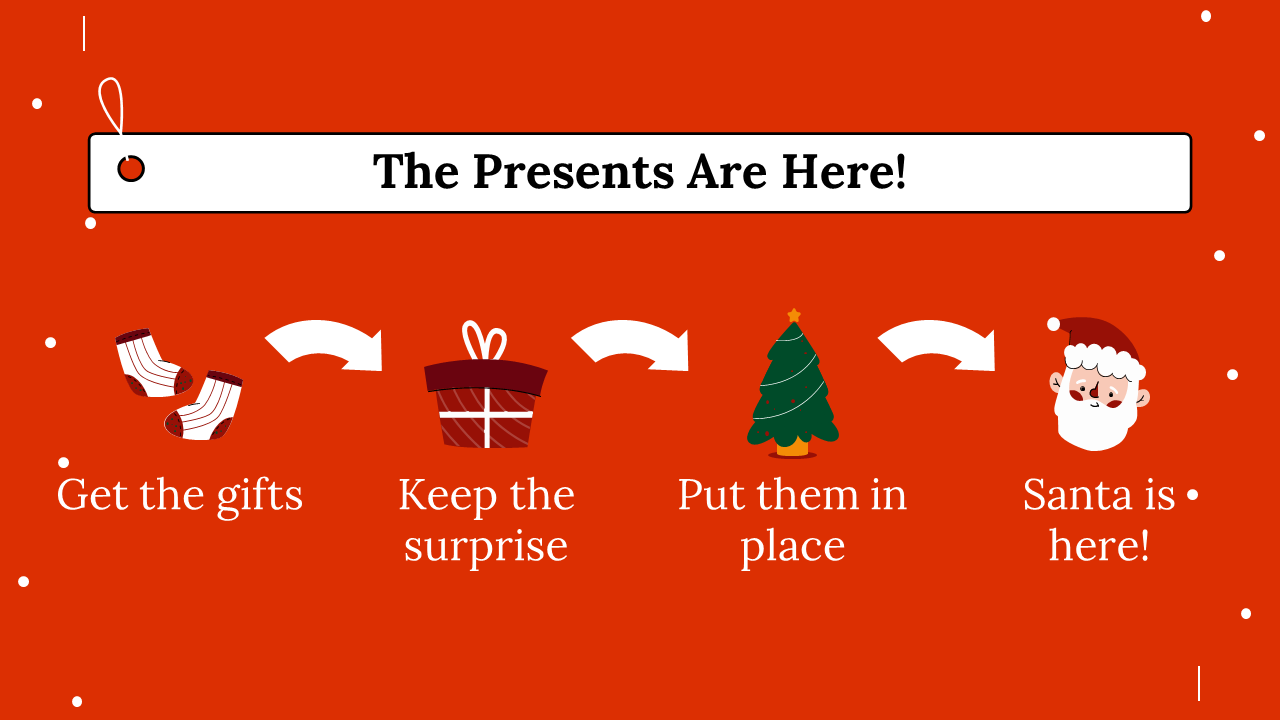 The Presents Are Here!

Get the gifts

Keep the surprise

Put them in place

Santa is here!